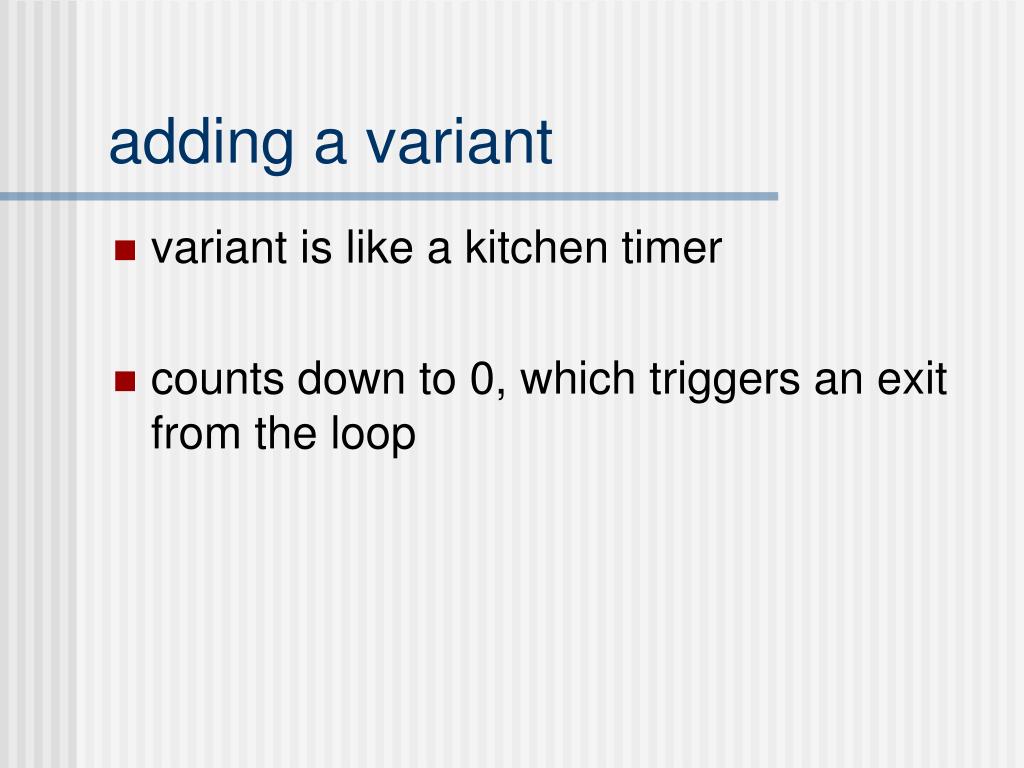 adding a variant

variant is like a kitchen timer

counts down to 0, which triggers an exit from the loop